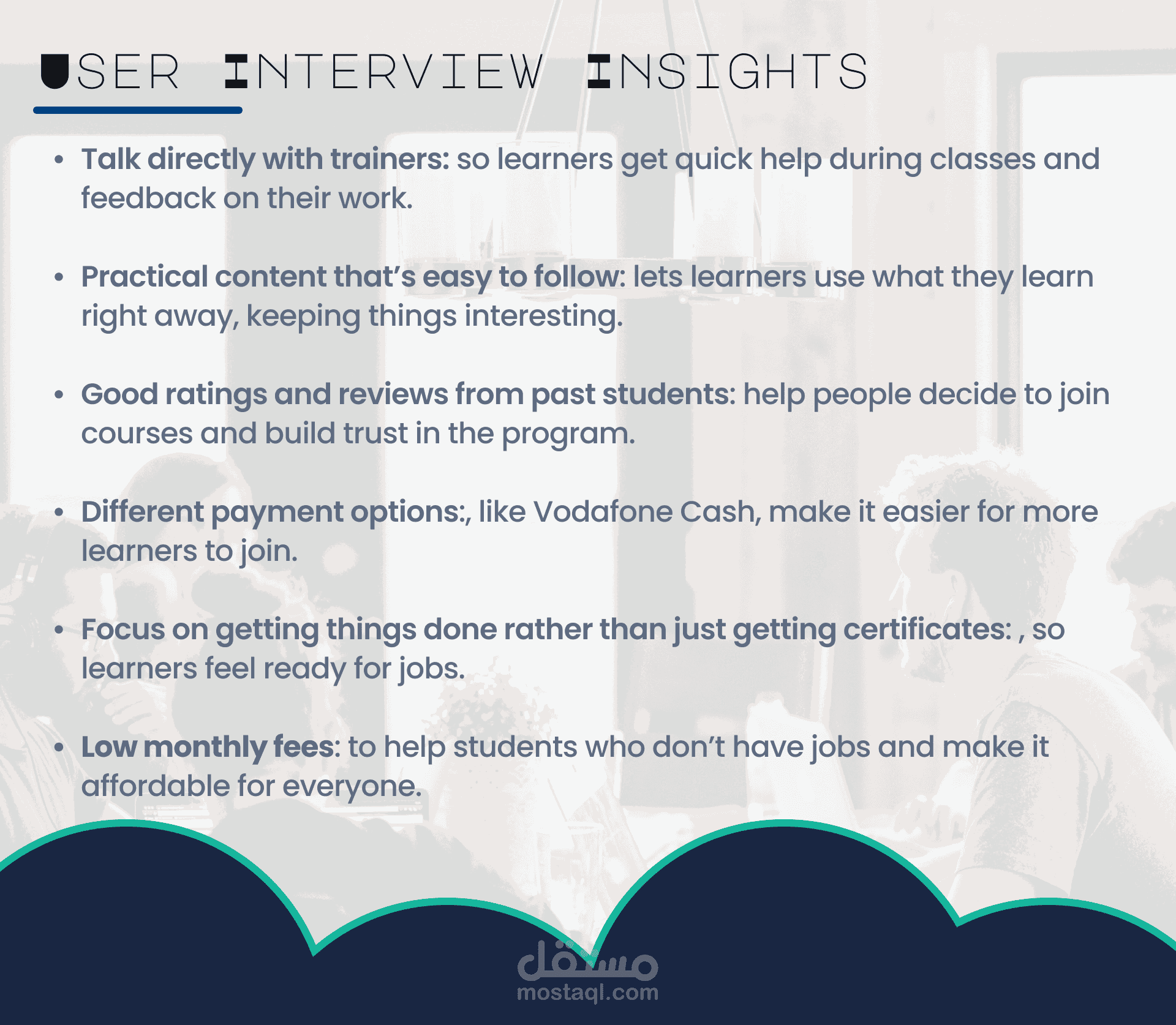 USER INTERVIEW INSIGHTS

• Talk directly with trainers: so learners get quick help during classes and feedback on their work.

• Practical content that's easy to follow: lets learners use what they learn right away, keeping things interesting.

• Good ratings and reviews from past students: help people decide to join courses and build trust in the program.

• Different payment options:, like Vodafone Cash, make it easier for more learners to join.

• Focus on getting things done rather than just getting certificates: , so learners feel ready for jobs.

• Low monthly fees: to help students who don't have jobs and make it affordable for everyone.

مستقل
mostaql.com